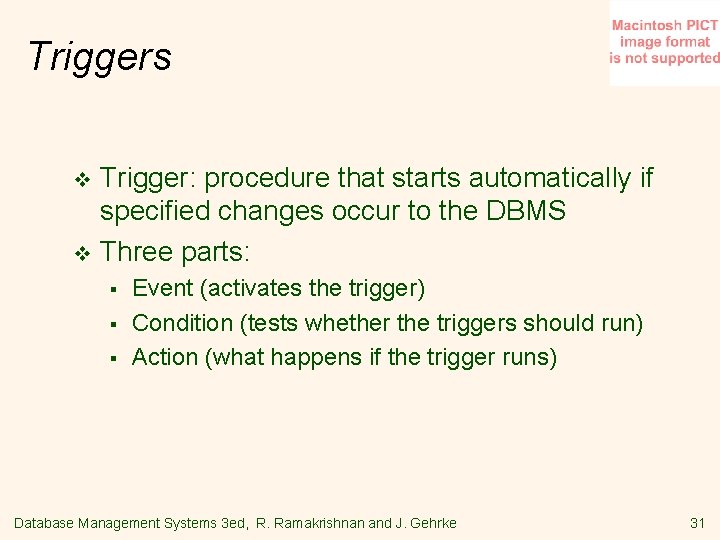 Triggers

Macintosh PICT image format is not supported

❖ Trigger: procedure that starts automatically if specified changes occur to the DBMS

❖ Three parts:

▪ Event (activates the trigger)

▪ Condition (tests whether the triggers should run)

▪ Action (what happens if the trigger runs)

Database Management Systems 3ed, R. Ramakrishnan and J. Gehrke

31